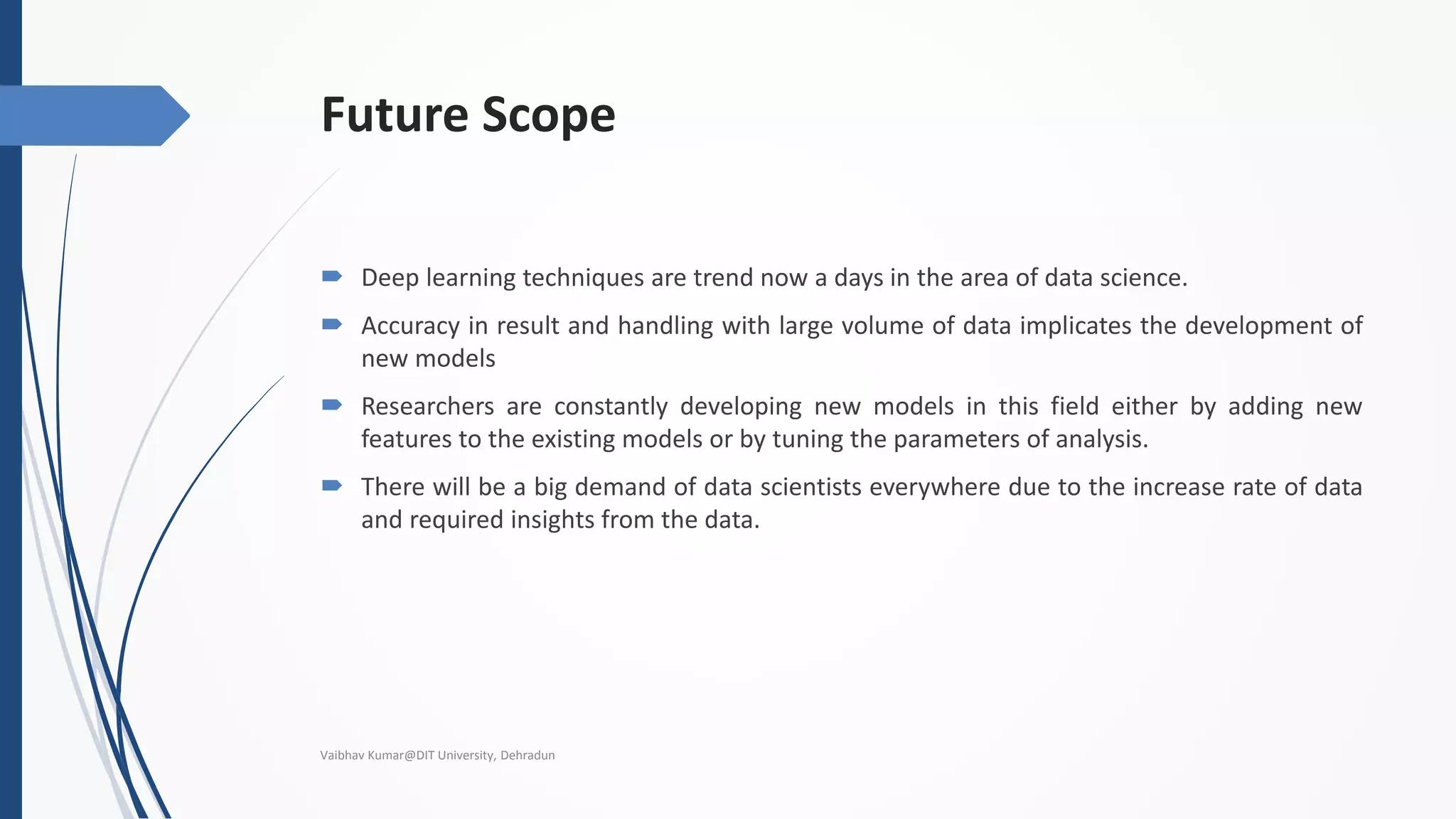 Future Scope

Deep learning techniques are trend now a days in the area of data science.

Accuracy in result and handling with large volume of data implicates the development of new models

Researchers are constantly developing new models in this field either by adding new features to the existing models or by tuning the parameters of analysis.

There will be a big demand of data scientists everywhere due to the increase rate of data and required insights from the data.

Vaibhav Kumar@DIT University, Dehradun